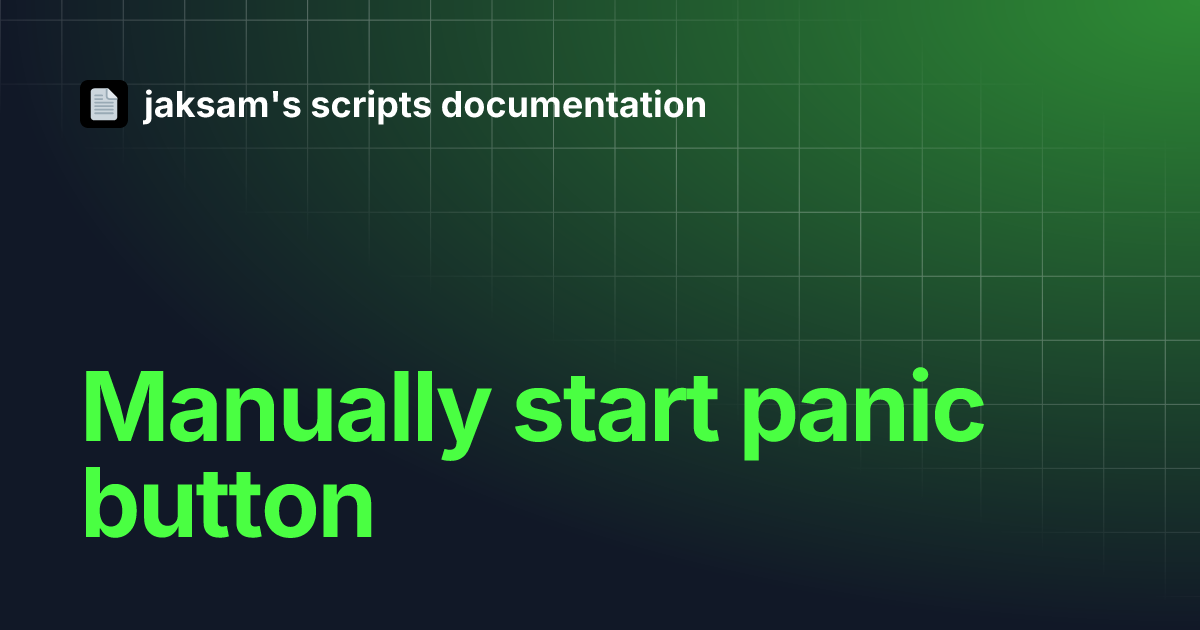 jaksam's scripts documentation

Manually start panic button